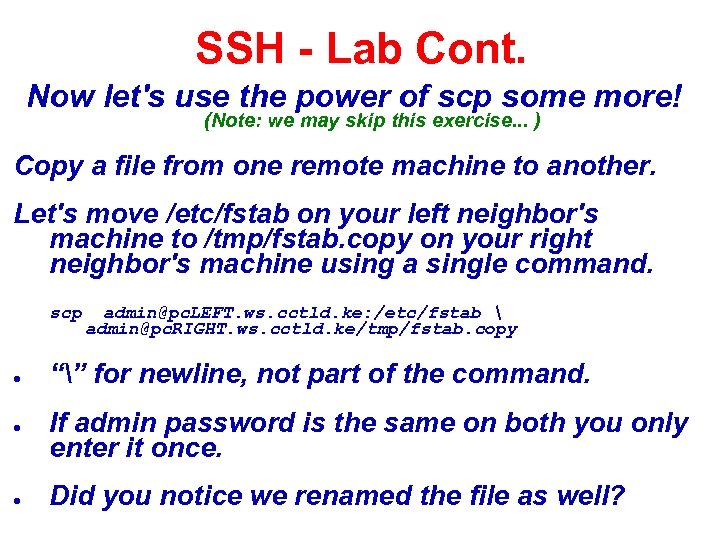 SSH - Lab Cont.

Now let's use the power of scp some more!
(Note: we may skip this exercise... )

Copy a file from one remote machine to another.

Let's move /etc/fstab on your left neighbor's machine to /tmp/fstab.copy on your right neighbor's machine using a single command.

scp admin@pcLEFT.ws.cctld.ke:/etc/fstab \
admin@pcRIGHT.ws.cctld.ke/tmp/fstab.copy

• “\” for newline, not part of the command.

• If admin password is the same on both you only enter it once.

• Did you notice we renamed the file as well?